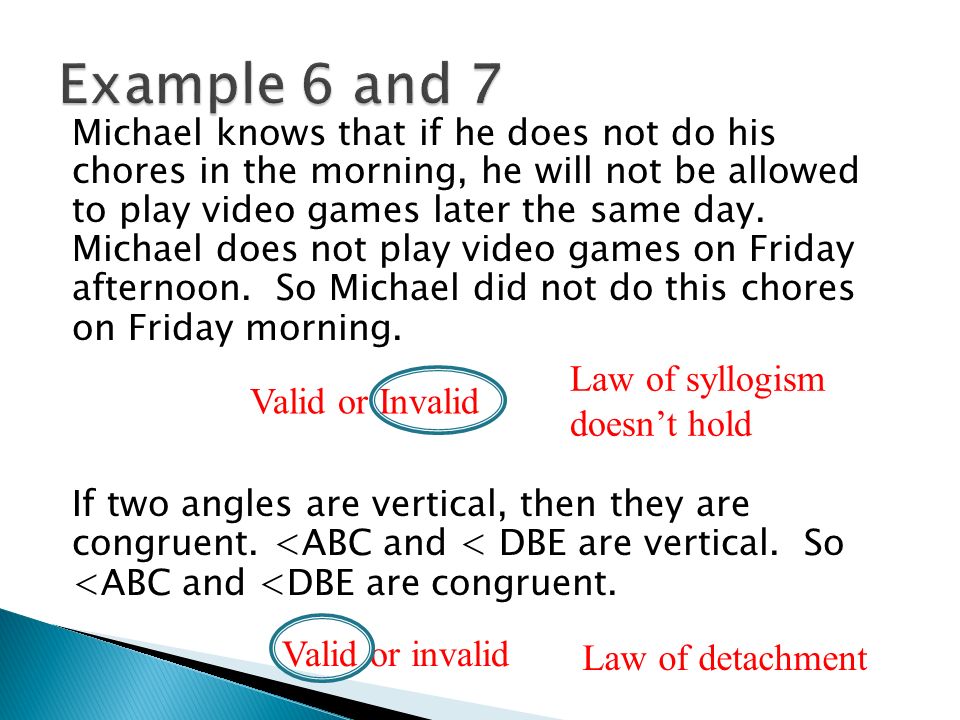 Example 6 and 7

Michael knows that if he does not do his chores in the morning, he will not be allowed to play video games later the same day. Michael does not play video games on Friday afternoon. So Michael did not do this chores on Friday morning.

Valid or Invalid

Law of syllogism doesn't hold

If two angles are vertical, then they are congruent. <ABC and < DBE are vertical. So <ABC and <DBE are congruent.

Valid or invalid

Law of detachment